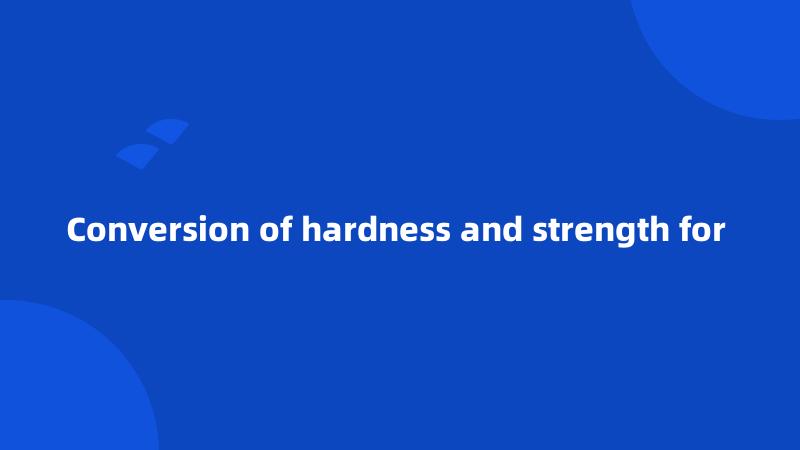 Conversion of hardness and strength for